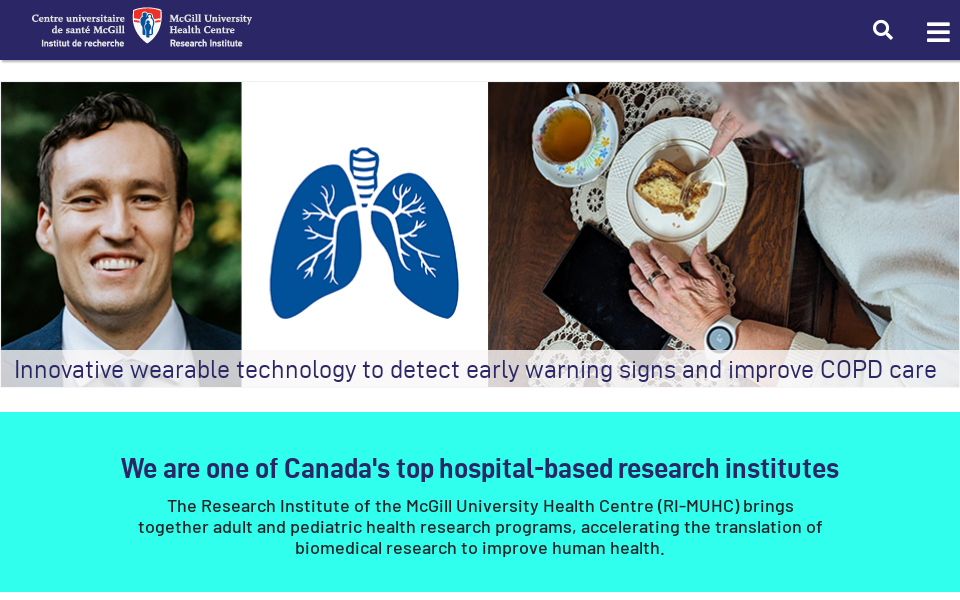 Centre universitaire de santé McGill
Institut de recherche

McGill University Health Centre
Research Institute

Innovative wearable technology to detect early warning signs and improve COPD care

We are one of Canada's top hospital-based research institutes

The Research Institute of the McGill University Health Centre (RI-MUHC) brings together adult and pediatric health research programs, accelerating the translation of biomedical research to improve human health.